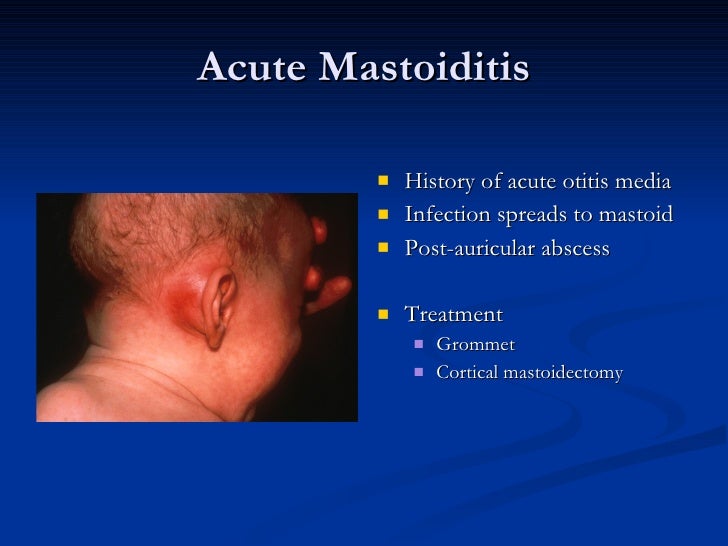 Acute Mastoiditis

- History of acute otitis media
- Infection spreads to mastoid
- Post-auricular abscess

- Treatment
  - Grommet
  - Cortical mastoidectomy